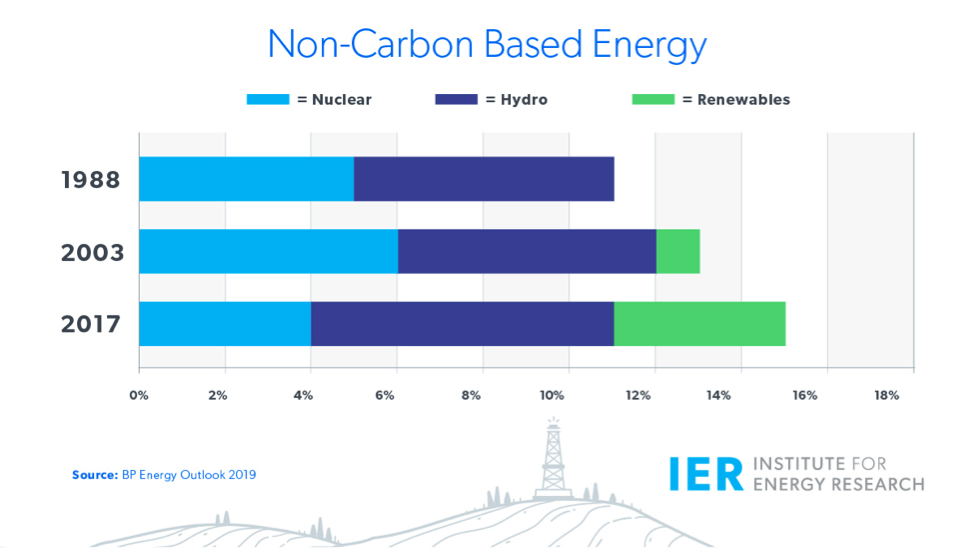 Non-Carbon Based Energy

= Nuclear = Hydro = Renewables

1988
2003
2017

0% 2% 4% 6% 8% 10% 12% 14% 16% 18%

Source: BP Energy Outlook 2019

IER INSTITUTE FOR ENERGY RESEARCH